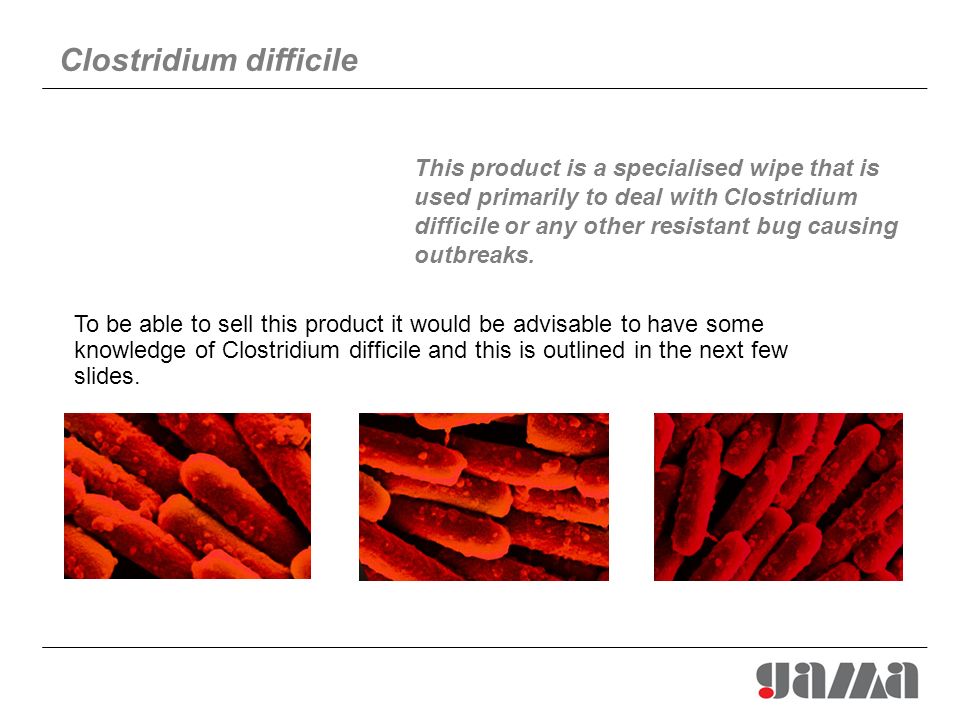 Clostridium difficile

This product is a specialised wipe that is used primarily to deal with Clostridium difficile or any other resistant bug causing outbreaks.

To be able to sell this product it would be advisable to have some knowledge of Clostridium difficile and this is outlined in the next few slides.

gama